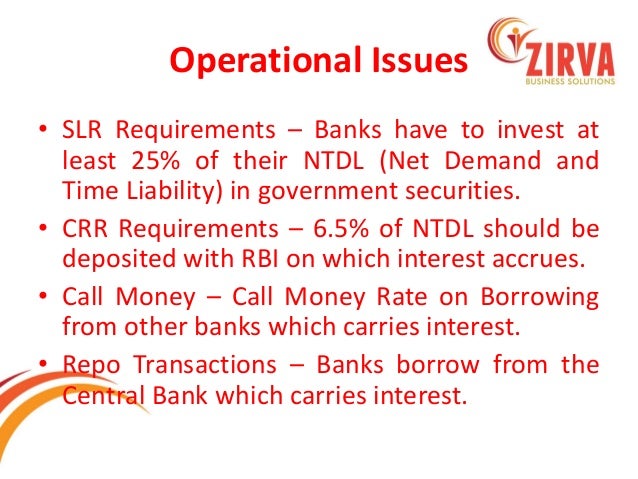 Operational Issues

ZIRVA
BUSINESS SOLUTIONS

• SLR Requirements – Banks have to invest at least 25% of their NTDL (Net Demand and Time Liability) in government securities.

• CRR Requirements – 6.5% of NTDL should be deposited with RBI on which interest accrues.

• Call Money – Call Money Rate on Borrowing from other banks which carries interest.

• Repo Transactions – Banks borrow from the Central Bank which carries interest.